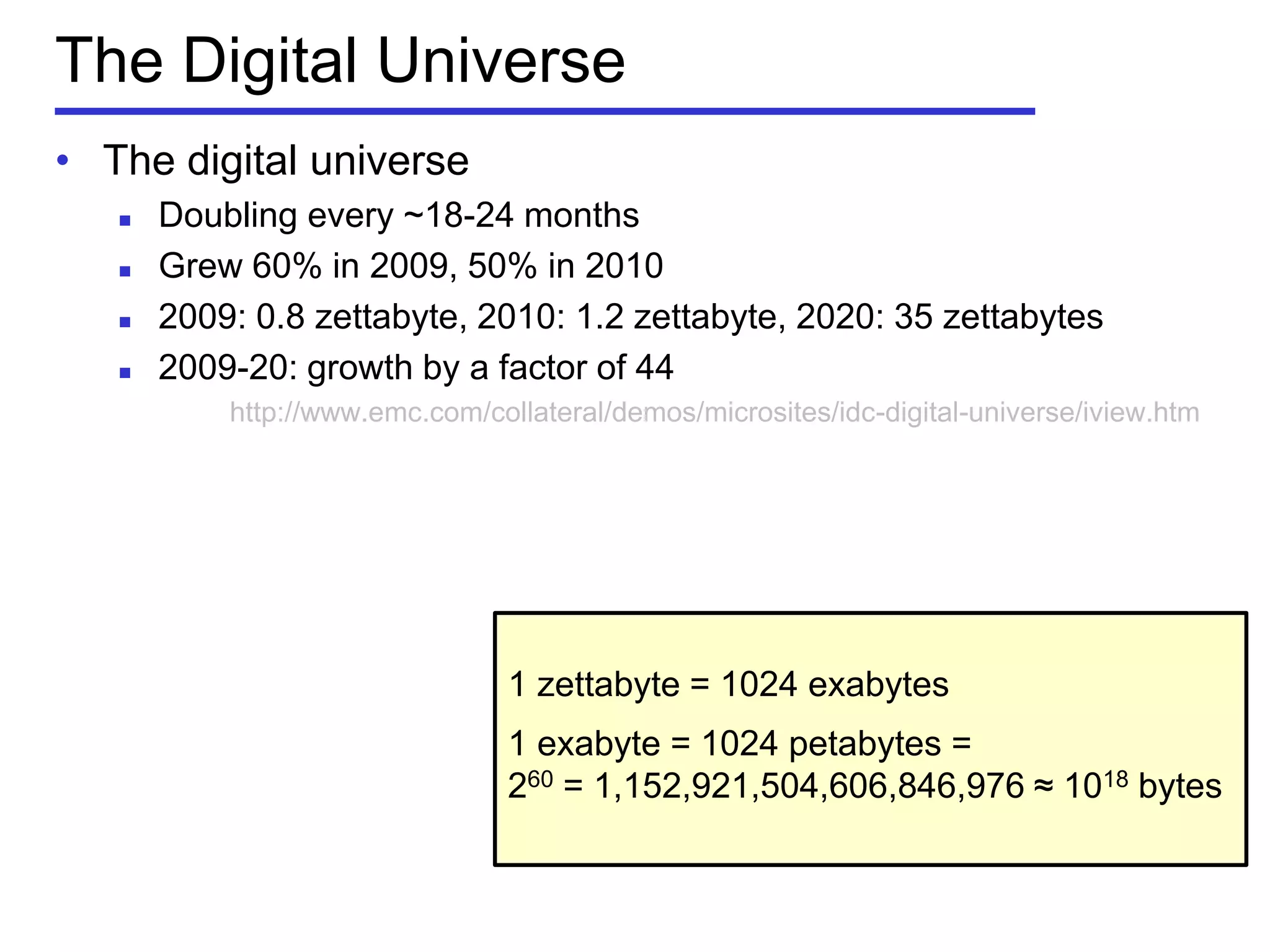 The Digital Universe

• The digital universe
  ▪ Doubling every ~18-24 months
  ▪ Grew 60% in 2009, 50% in 2010
  ▪ 2009: 0.8 zettabyte, 2010: 1.2 zettabyte, 2020: 35 zettabytes
  ▪ 2009-20: growth by a factor of 44

http://www.emc.com/collateral/demos/microsites/idc-digital-universe/iview.htm

1 zettabyte = 1024 exabytes

1 exabyte = 1024 petabytes = $2^{60}$ = 1,152,921,504,606,846,976 ≈ $10^{18}$ bytes